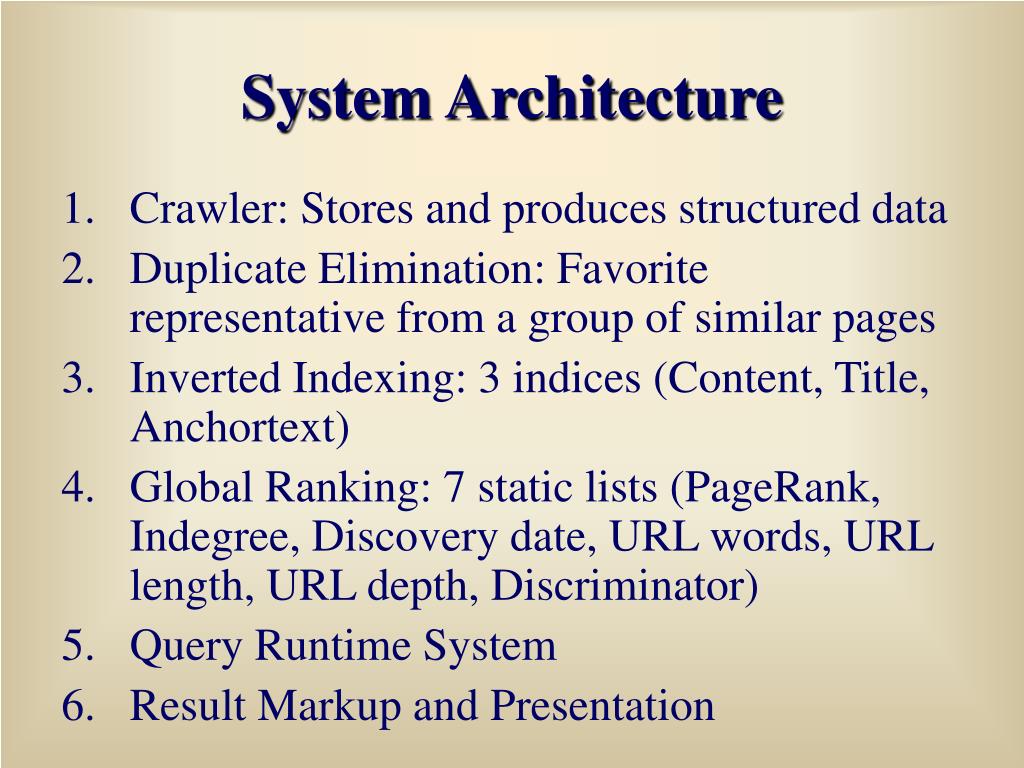 System Architecture

1. Crawler: Stores and produces structured data
2. Duplicate Elimination: Favorite representative from a group of similar pages
3. Inverted Indexing: 3 indices (Content, Title, Anchortext)
4. Global Ranking: 7 static lists (PageRank, Indegree, Discovery date, URL words, URL length, URL depth, Discriminator)
5. Query Runtime System
6. Result Markup and Presentation